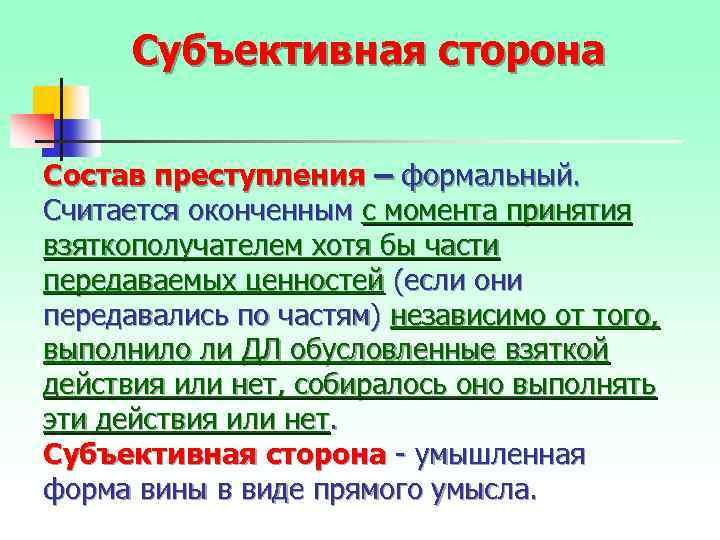 Субъективная сторона

Состав преступления – формальный. Считается оконченным с момента принятия взяткополучателем хотя бы части передаваемых ценностей (если они передавались по частям) независимо от того, выполнило ли ДЛ обусловленные взяткой действия или нет, собиралось оно выполнять эти действия или нет.

Субъективная сторона - умышленная форма вины в виде прямого умысла.